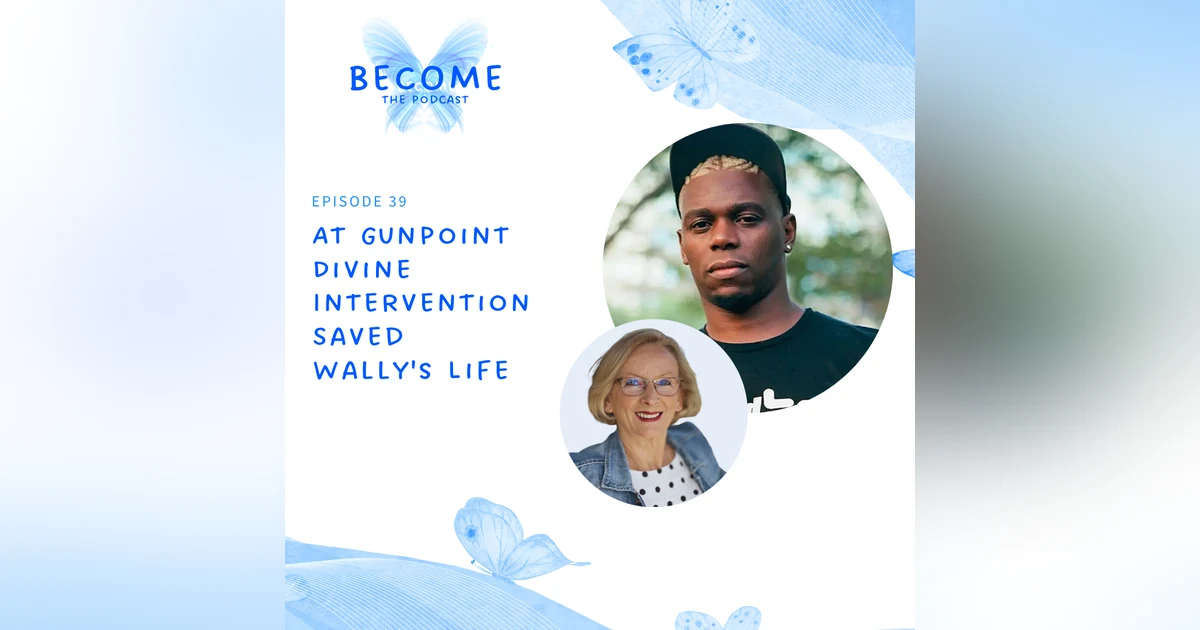 BECOME
THE PODCAST

EPISODE 39

AT GUNPOINT DIVINE INTERVENTION SAVED WALLY'S LIFE